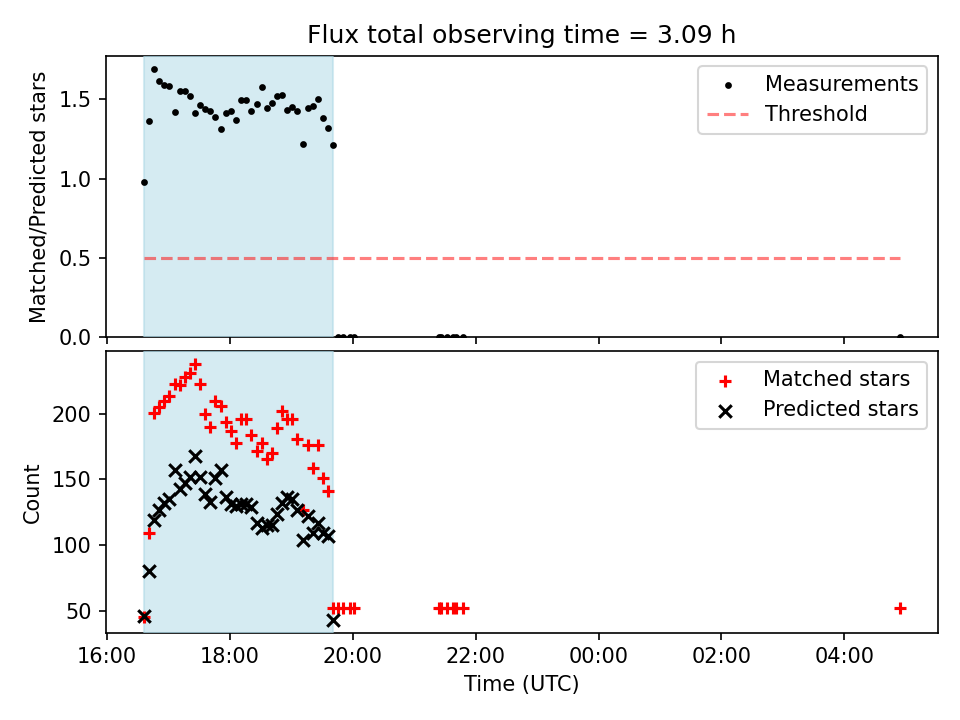 Flux total observing time = 3.09 h

Matched/Predicted stars

1.5
1.0
0.5
0.0

Measurements
Threshold

Count

200
150
100
50

Matched stars
Predicted stars

16:00 18:00 20:00 22:00 00:00 02:00 04:00

Time (UTC)